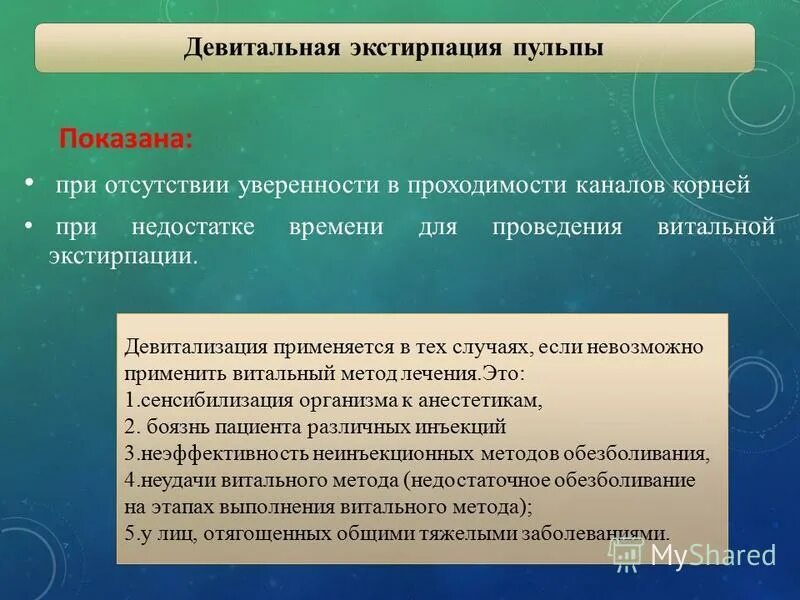 Девитальная экстирпация пульпы

Показана:

• при отсутствии уверенности в проходимости каналов корней

• при недостатке времени для проведения витальной экстирпации.

Девитализация применяется в тех случаях, если невозможно применить витальный метод лечения.Это:
1.сенсибилизация организма к анестетикам,
2. боязнь пациента различных инъекций
3.неэффективность неинъекционных методов обезболивания,
4.неудачи витального метода (недостаточное обезболивание на этапах выполнения витального метода);
5.у лиц, отягощенных общими тяжелыми заболеваниями.

MyShared